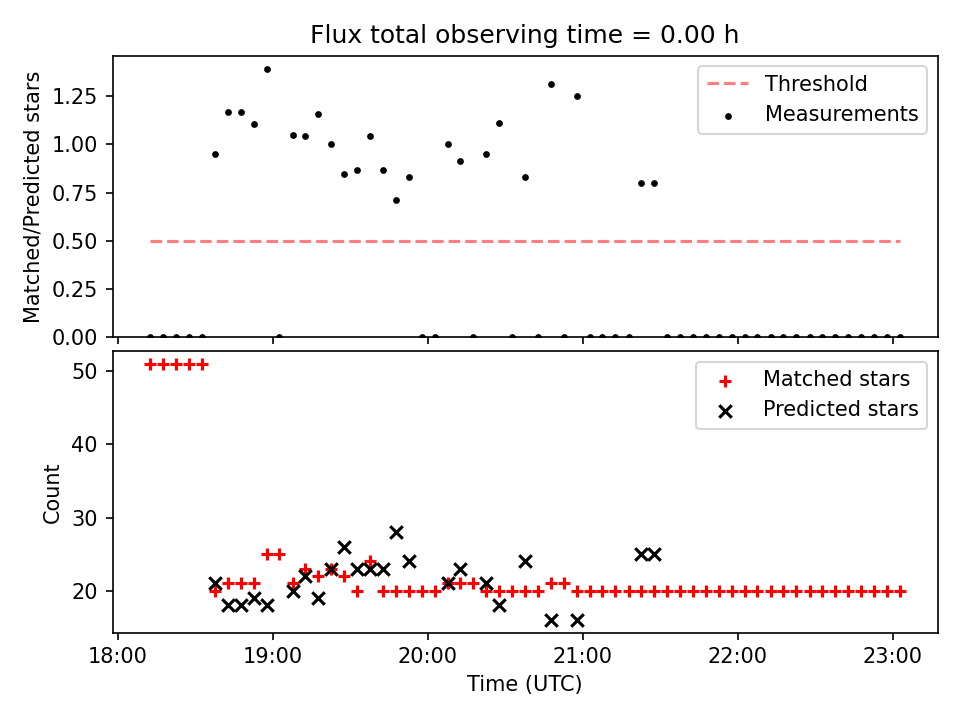 Flux total observing time = 0.00 h

Matched/Predicted stars

1.25
1.00
0.75
0.50
0.25
0.00

Threshold
Measurements

Count

50
40
30
20

Matched stars
Predicted stars

18:00
19:00
20:00
21:00
22:00
23:00

Time (UTC)